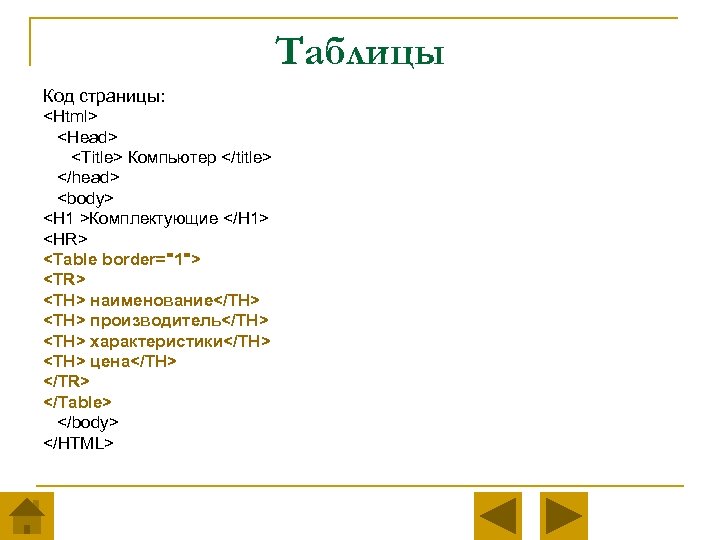 Таблицы

Код страницы:
<Html>
<Head>
<Title> Компьютер </title>
</head>
<body>
<H1 >Комплектующие </H1>
<HR>
<Table border="1">
<TR>
<TH> наименование</TH>
<TH> производитель</TH>
<TH> характеристики</TH>
<TH> цена</TH>
</TR>
</Table>
</body>
</HTML>